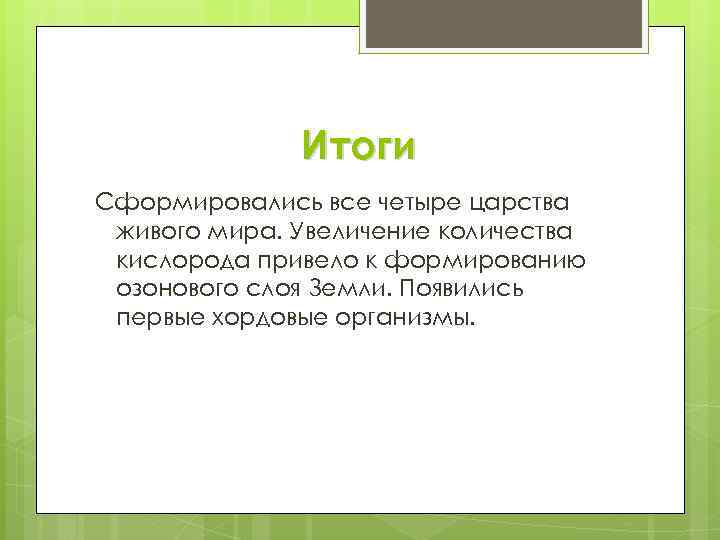 Итоги

Сформировались все четыре царства живого мира. Увеличение количества кислорода привело к формированию озонового слоя Земли. Появились первые хордовые организмы.